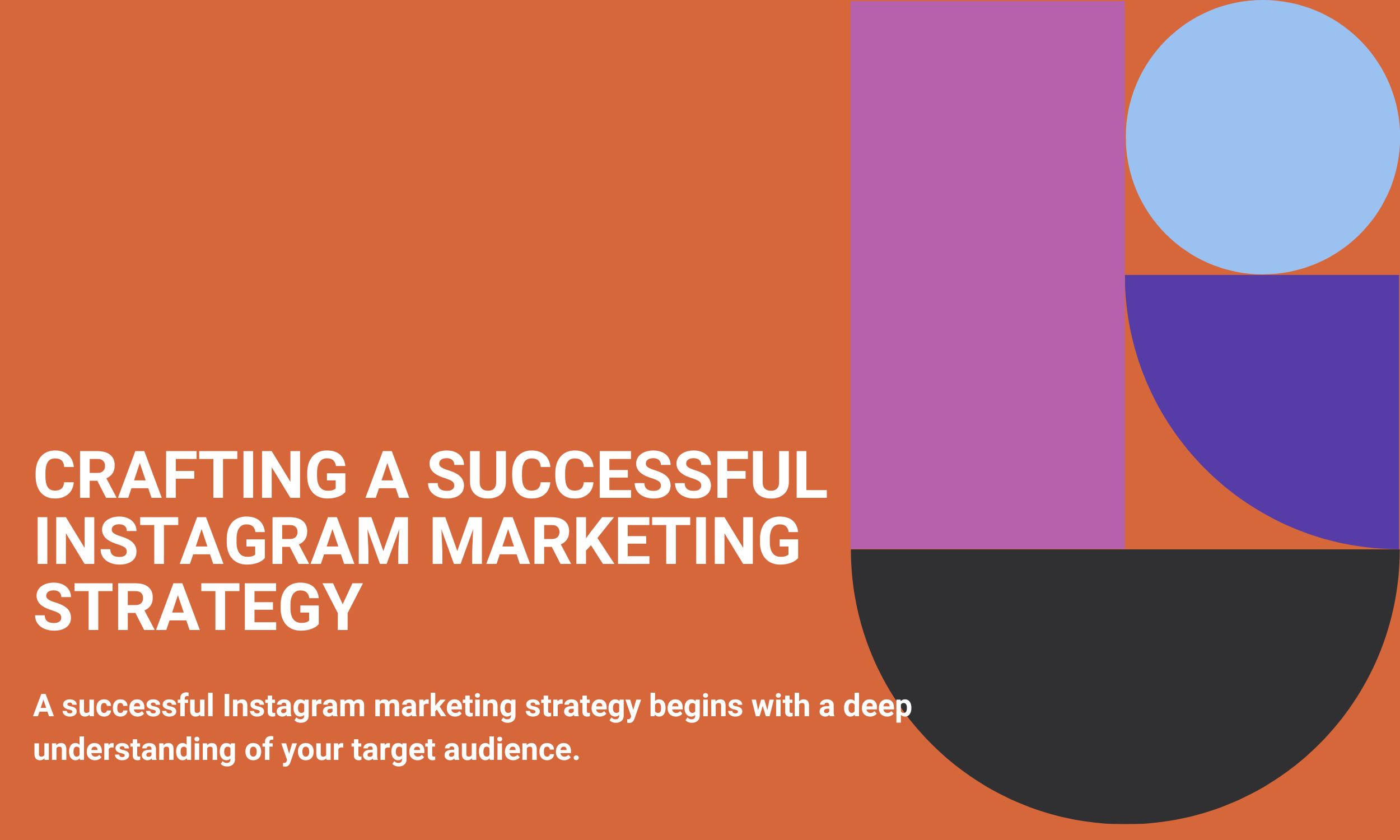 CRAFTING A SUCCESSFUL INSTAGRAM MARKETING STRATEGY

A successful Instagram marketing strategy begins with a deep understanding of your target audience.